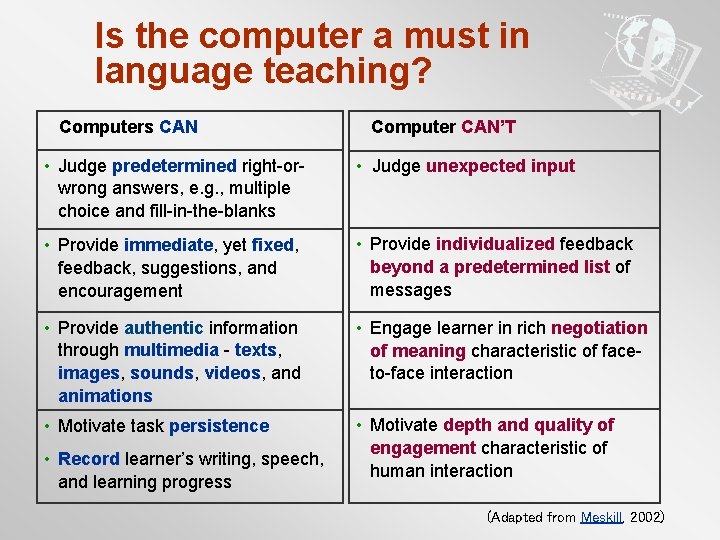 Is the computer a must in language teaching?

| Computers CAN | Computer CAN'T |
|---|---|
| • Judge predetermined right-or-wrong answers, e.g., multiple choice and fill-in-the-blanks | • Judge unexpected input |
| • Provide immediate, yet fixed, feedback, suggestions, and encouragement | • Provide individualized feedback beyond a predetermined list of messages |
| • Provide authentic information through multimedia - texts, images, sounds, videos, and animations | • Engage learner in rich negotiation of meaning characteristic of face-to-face interaction |
| • Motivate task persistence • Record learner's writing, speech, and learning progress | • Motivate depth and quality of engagement characteristic of human interaction |

(Adapted from Meskill, 2002)